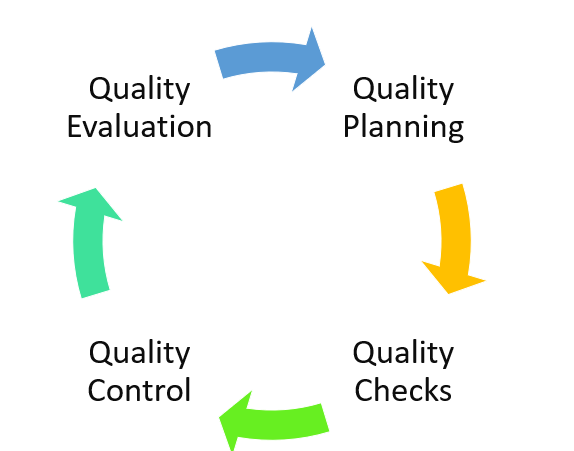 Quality Evaluation

Quality Planning

Quality Checks

Quality Control